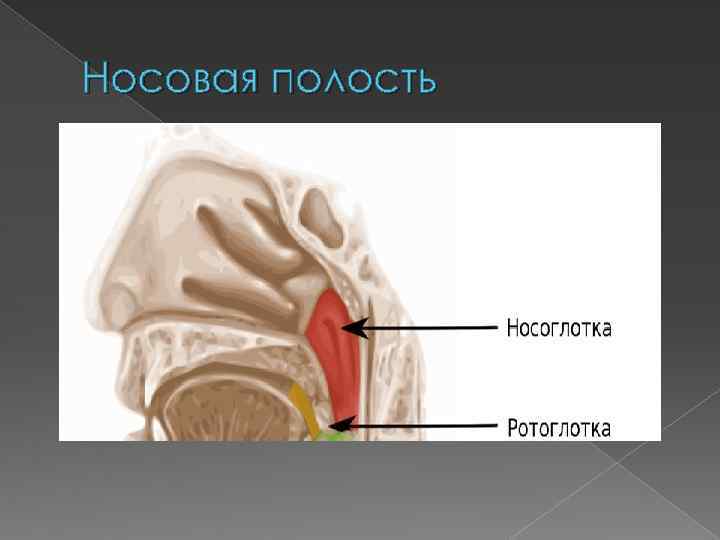 Носовая полость

Носоглотка

Ротоглотка